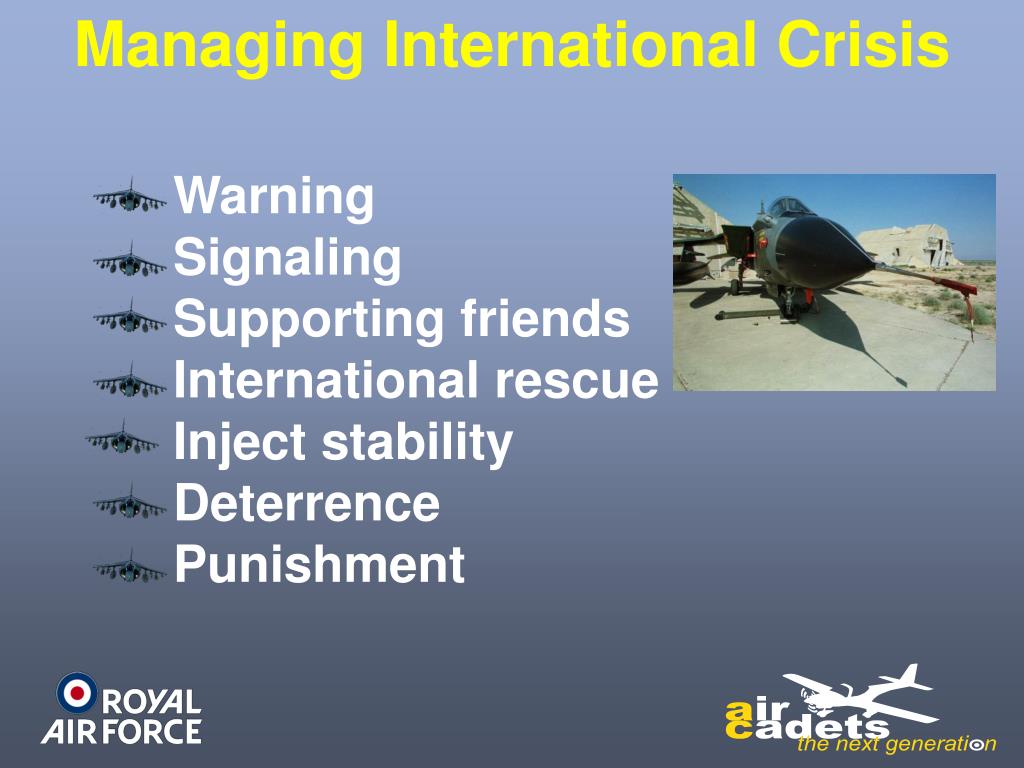 Managing International Crisis

Warning
Signaling
Supporting friends
International rescue
Inject stability
Deterrence
Punishment

ROYAL AIR FORCE

air cadets
the next generation